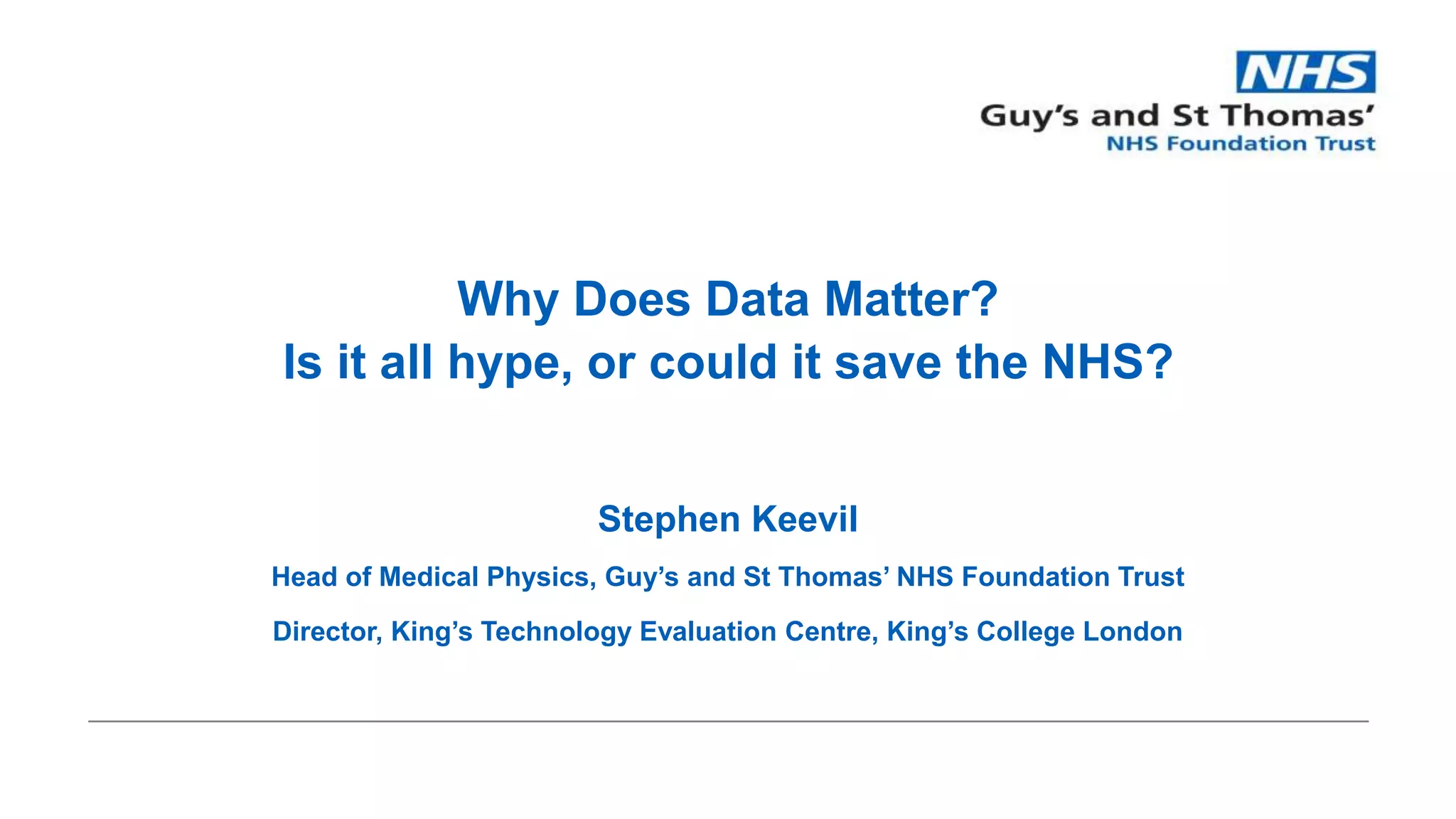 NHS
Guy's and St Thomas'
NHS Foundation Trust

Why Does Data Matter?
Is it all hype, or could it save the NHS?

Stephen Keevil

Head of Medical Physics, Guy's and St Thomas' NHS Foundation Trust

Director, King's Technology Evaluation Centre, King's College London